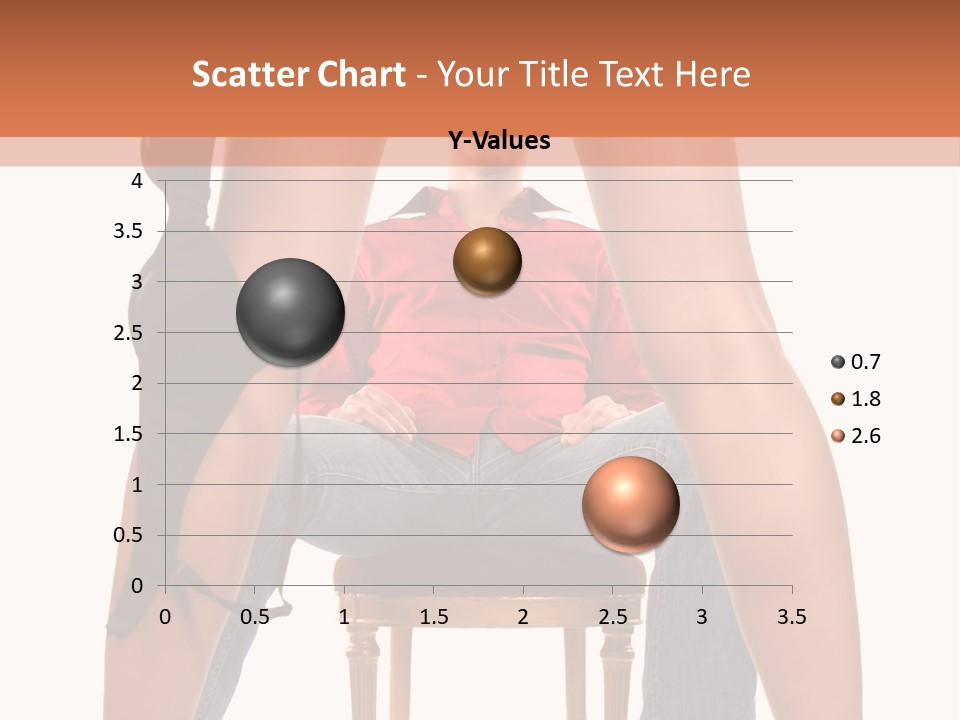 Scatter Chart - Your Title Text Here

Y-Values

4
3.5
3
2.5
2
1.5
1
0.5
0

0 0.5 1 1.5 2 2.5 3 3.5

0.7
1.8
2.6